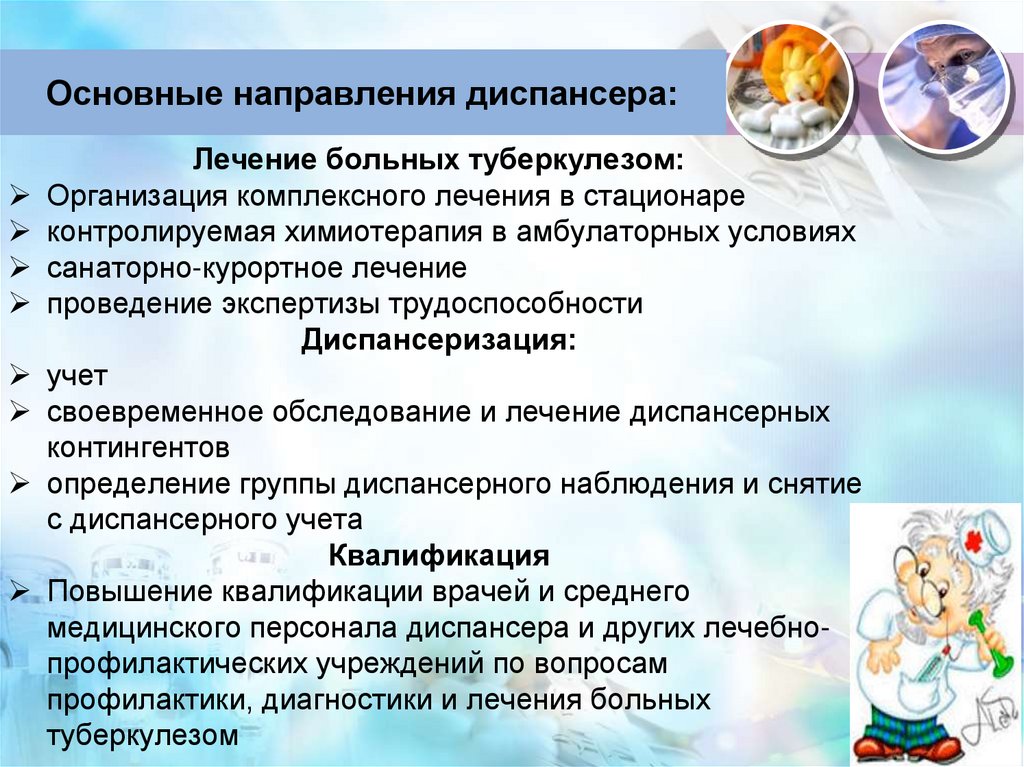 Основные направления диспансера:

Лечение больных туберкулезом:

➢ Организация комплексного лечения в стационаре
➢ контролируемая химиотерапия в амбулаторных условиях
➢ санаторно-курортное лечение
➢ проведение экспертизы трудоспособности

Диспансеризация:

➢ учет
➢ своевременное обследование и лечение диспансерных контингентов
➢ определение группы диспансерного наблюдения и снятие с диспансерного учета

Квалификация

➢ Повышение квалификации врачей и среднего медицинского персонала диспансера и других лечебно-профилактических учреждений по вопросам профилактики, диагностики и лечения больных туберкулезом